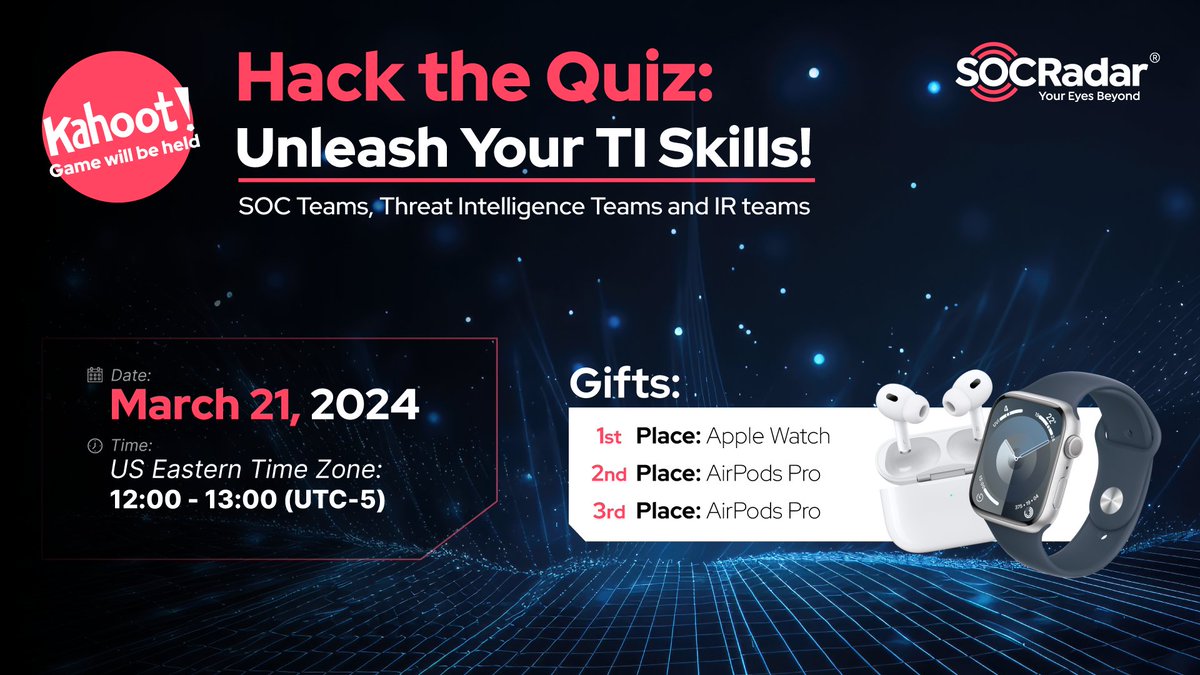 Kahoot!
Game will be held

Hack the Quiz:
Unleash Your TI Skills!

SOC Teams, Threat Intelligence Teams and IR teams

SOCRadar®
Your Eyes Beyond

Date:
March 21, 2024

Time:
US Eastern Time Zone:
12:00 - 13:00 (UTC-5)

Gifts:
1st Place: Apple Watch
2nd Place: AirPods Pro
3rd Place: AirPods Pro